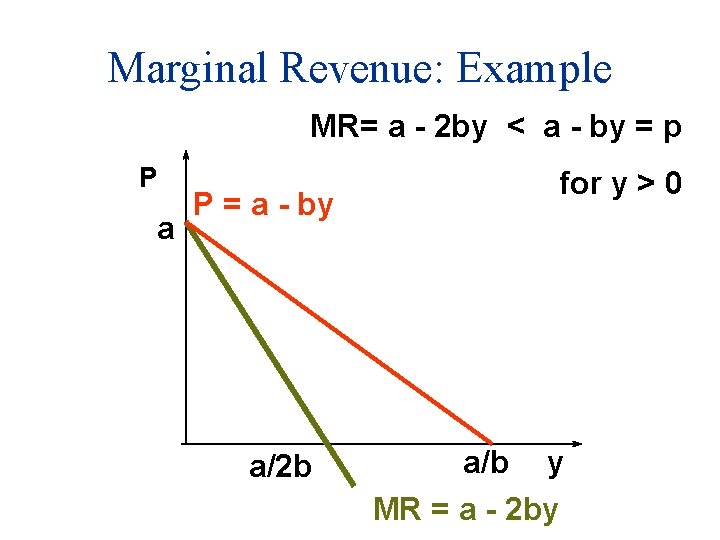 Marginal Revenue: Example

MR= a - 2by < a - by = p

for y > 0

P

P = a - by

a

a/2b

a/b

y

MR = a - 2by